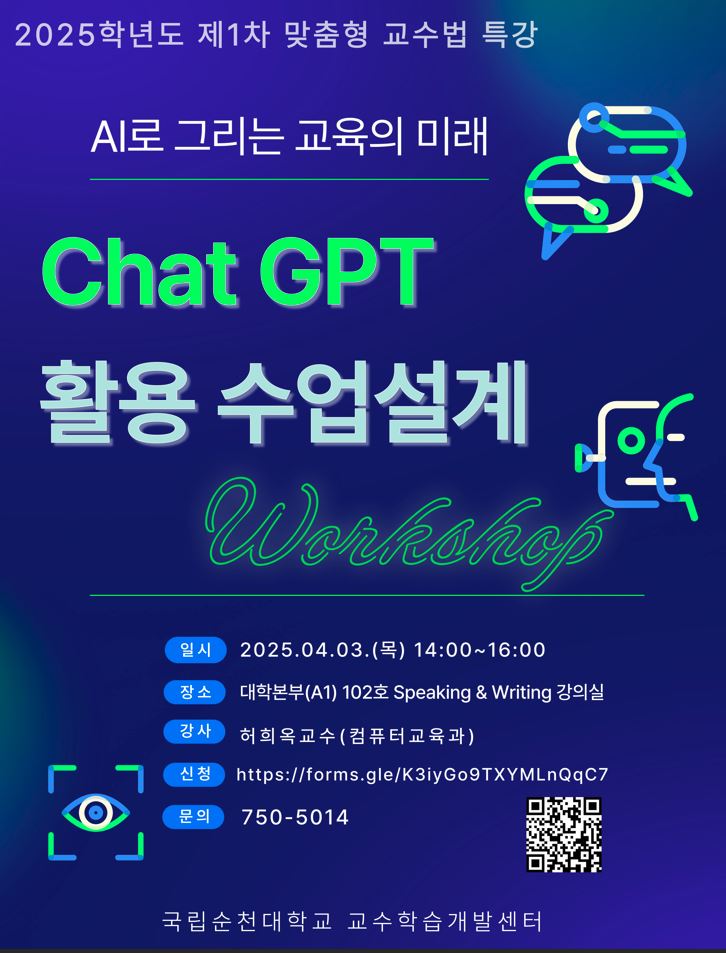 2025학년도 제1차 맞춤형 교수법 특강

AI로 그리는 교육의 미래

Chat GPT
활용 수업설계

Workshop

일시 2025.04.03.(목) 14:00~16:00

장소 대학본부(A1) 102호 Speaking & Writing 강의실

강사 허희옥교수(컴퓨터교육과)

신청 https://forms.gle/K3iyGo9TXYMLnQqC7

문의 750-5014

국립순천대학교 교수학습개발센터